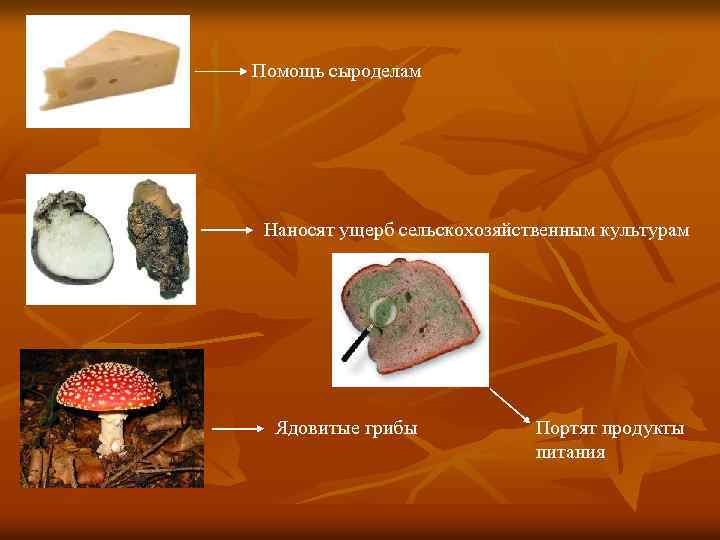 Помощь сыроделам

Наносят ущерб сельскохозяйственным культурам

Ядовитые грибы

Портят продукты питания